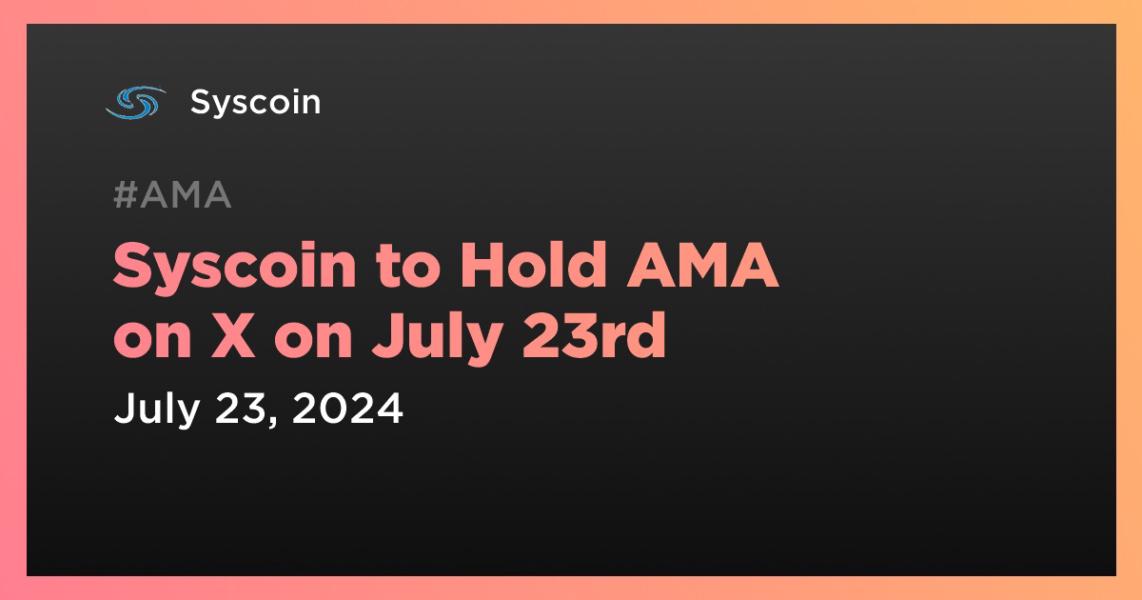 Syscoin

#AMA

Syscoin to Hold AMA on X on July 23rd

July 23, 2024